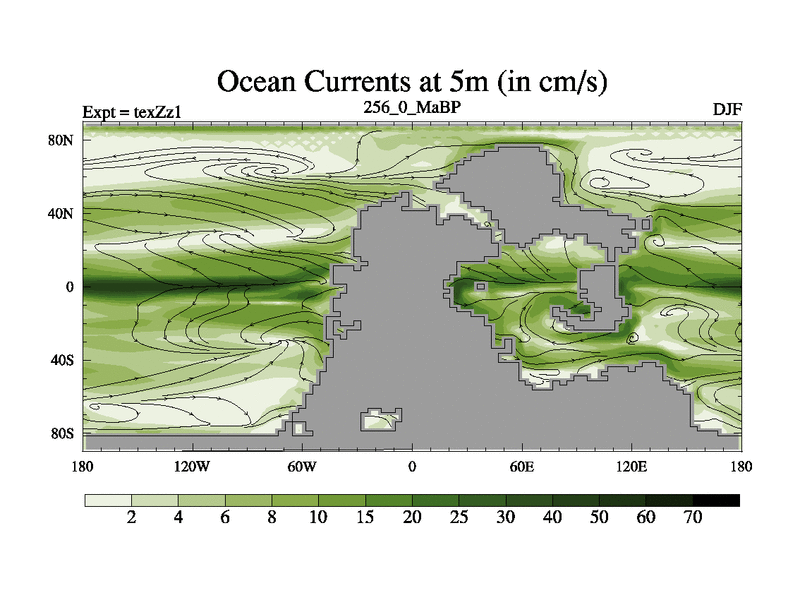 Ocean Currents at 5m (in cm/s)

Expt = texZz1

256_0_MaBP

DJF

80N
40N
0
40S
80S

180
120W
60W
0
60E
120E
180

2
4
6
8
10
15
20
25
30
40
50
60
70